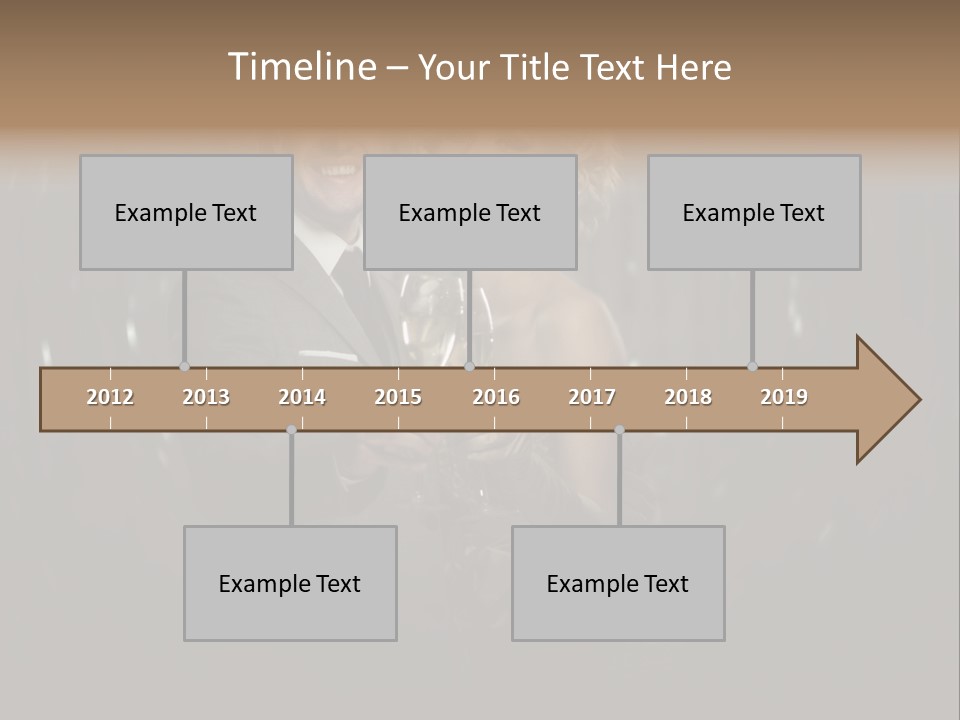 Timeline – Your Title Text Here

Example Text

Example Text

Example Text

2012 2013 2014 2015 2016 2017 2018 2019

Example Text

Example Text